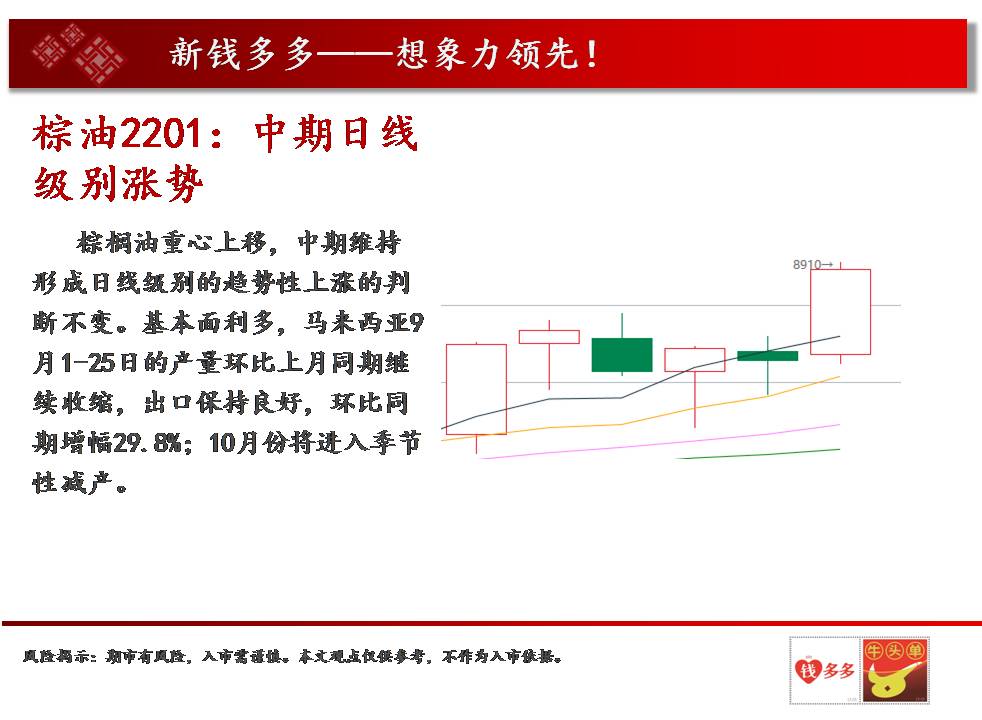 新钱多多——想象力领先！

棕油2201：中期日线级别涨势

棕榈油重心上移，中期维持形成日线级别的趋势性上涨的判断不变。基本面利多，马来西亚9月1-25日的产量环比上月同期继续收缩，出口保持良好，环比同期增幅29.8%；10月份将进入季节性减产。

8910→

风险揭示：期市有风险，入市需谨慎。本文观点仅供参考，不作为入市依据。

钱多多

牛头单